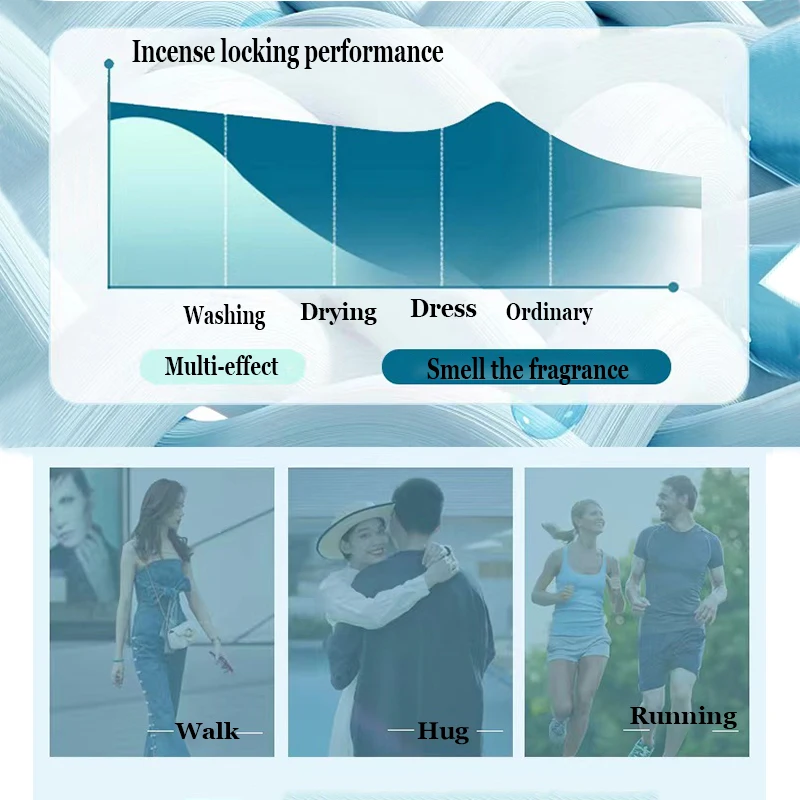 Incense locking performance

Washing Drying Dress Ordinary

Multi-effect

Smell the fragrance

Walk

Hug

Running